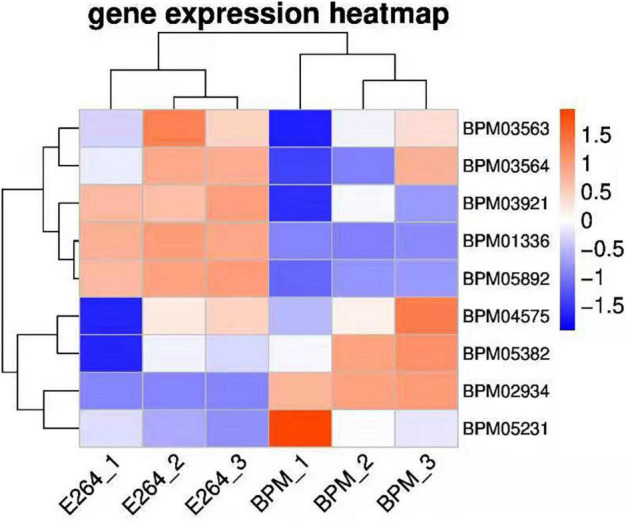 gene expression heatmap

BPM03563
BPM03564
BPM03921
BPM01336
BPM05892
BPM04575
BPM05382
BPM02934
BPM05231

1.5
1
0.5
0
−0.5
−1
−1.5

E264_1
E264_2
E264_3
BPM_1
BPM_2
BPM_3